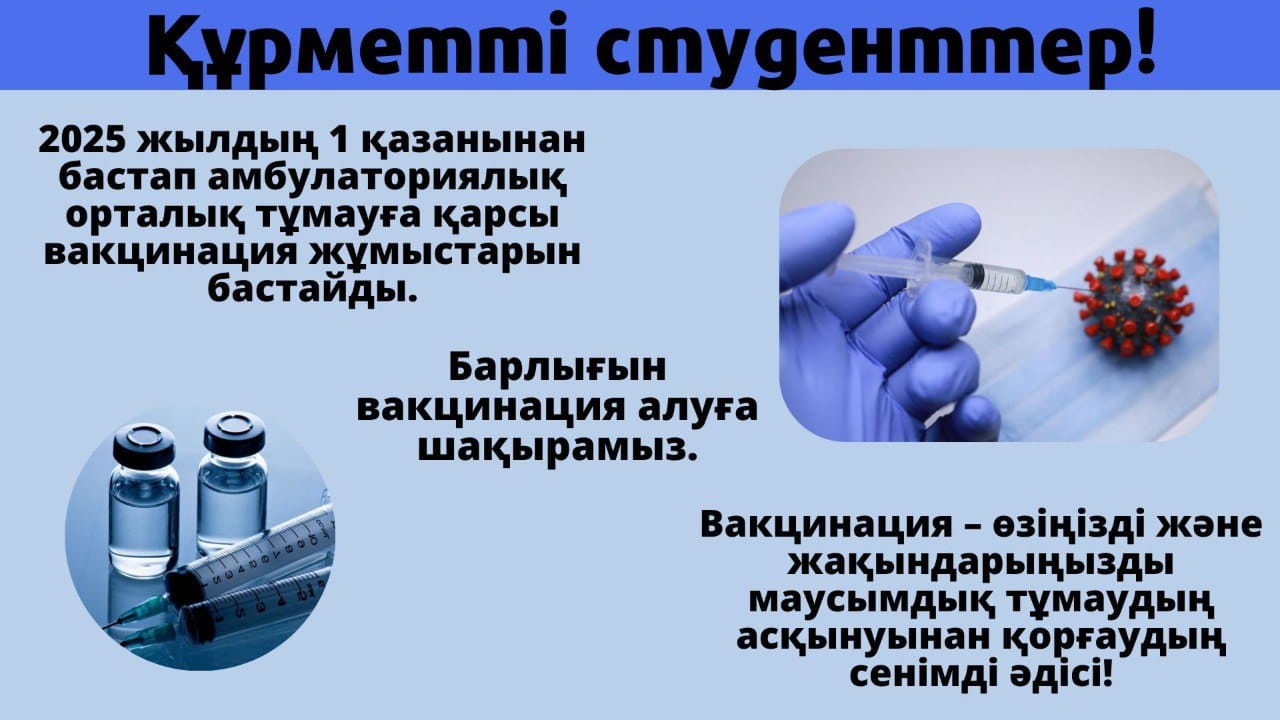 Құрметті студенттер!

2025 жылдың 1 қазанынан бастап амбулаториялық орталық тұмауға қарсы вакцинация жұмыстарын бастайды.

Барлығын вакцинация алуға шақырамыз.

Вакцинация – өзіңізді және жақындарыңызды маусымдық тұмаудың асқынуынан қорғаудың сенімді әдісі!